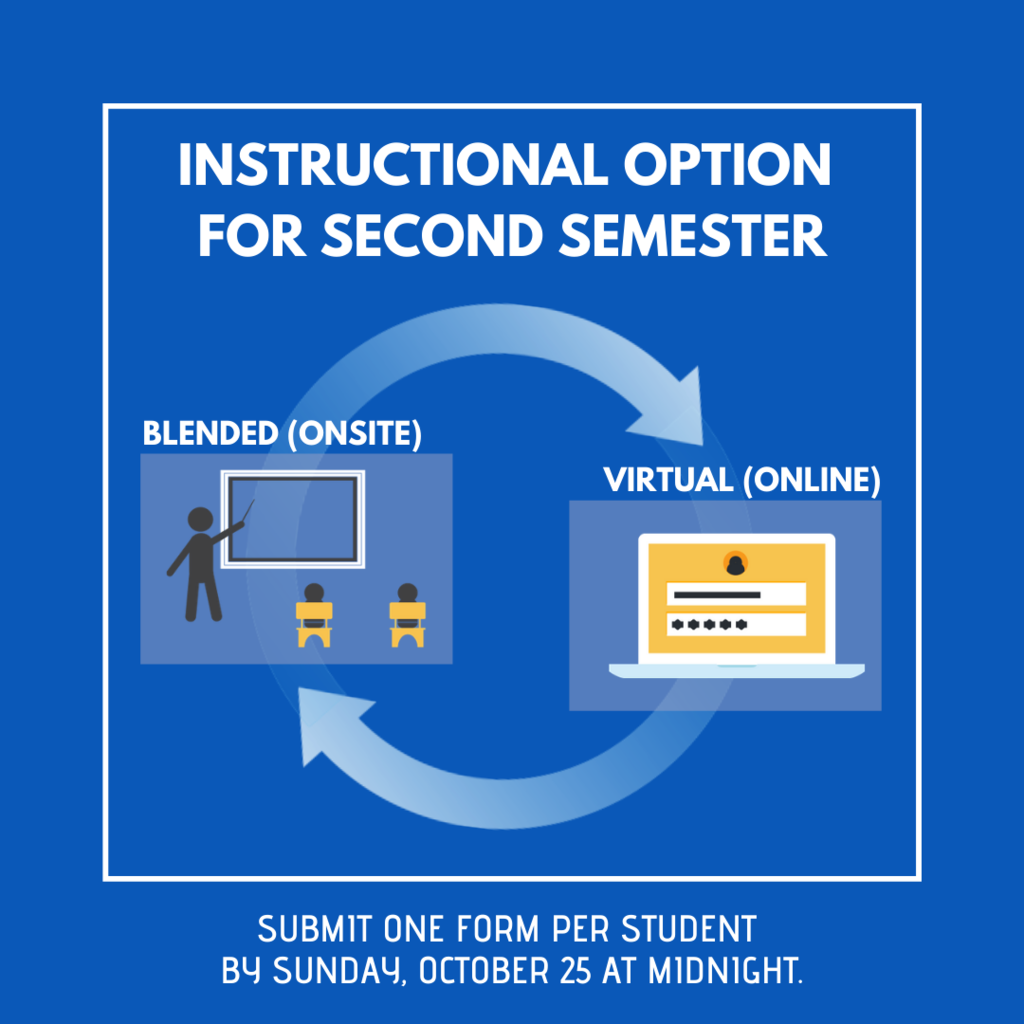 INSTRUCTIONAL OPTION FOR SECOND SEMESTER

BLENDED (ONSITE)

VIRTUAL (ONLINE)

SUBMIT ONE FORM PER STUDENT
BY SUNDAY, OCTOBER 25 AT MIDNIGHT.